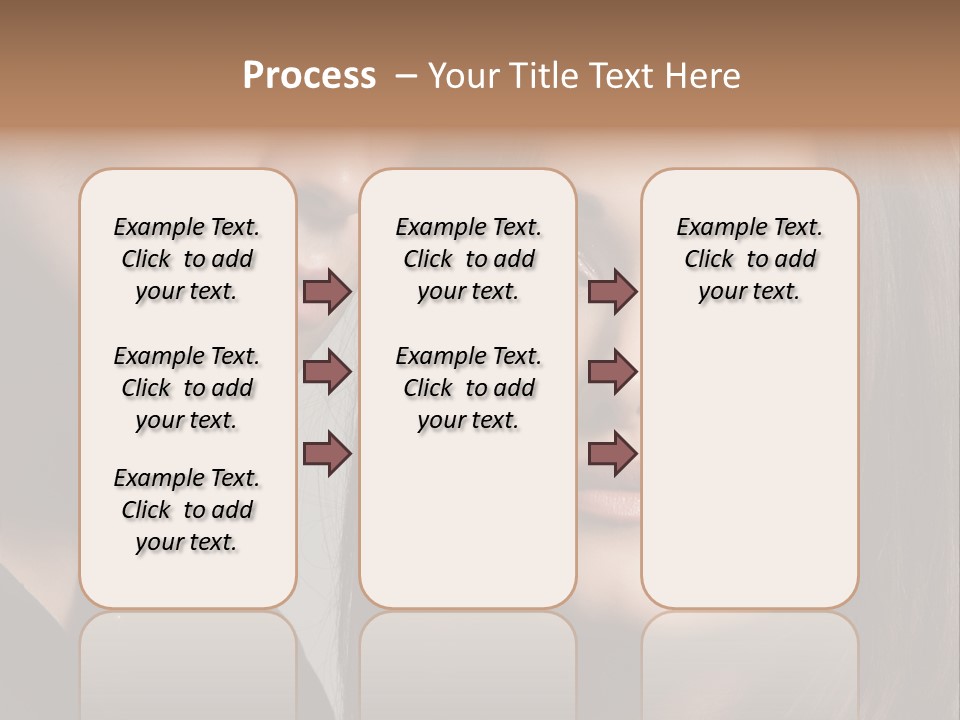 Process – Your Title Text Here

Example Text. Click to add your text.

Example Text. Click to add your text.

Example Text. Click to add your text.

Example Text. Click to add your text.

Example Text. Click to add your text.

Example Text. Click to add your text.